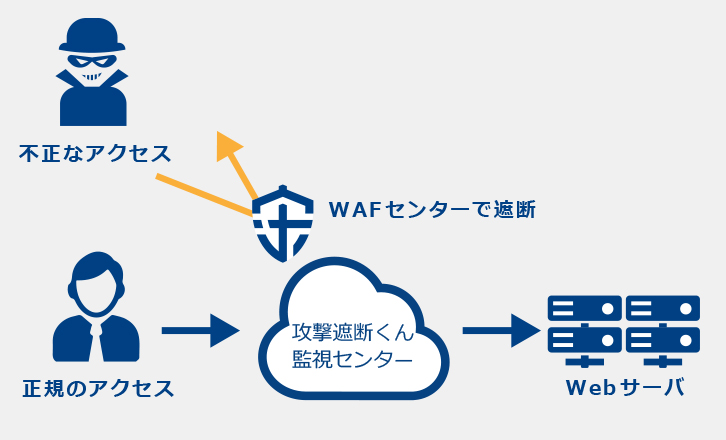 不正なアクセス

WAFセンターで遮断

正規のアクセス

攻撃遮断くん
監視センター

Webサーバ